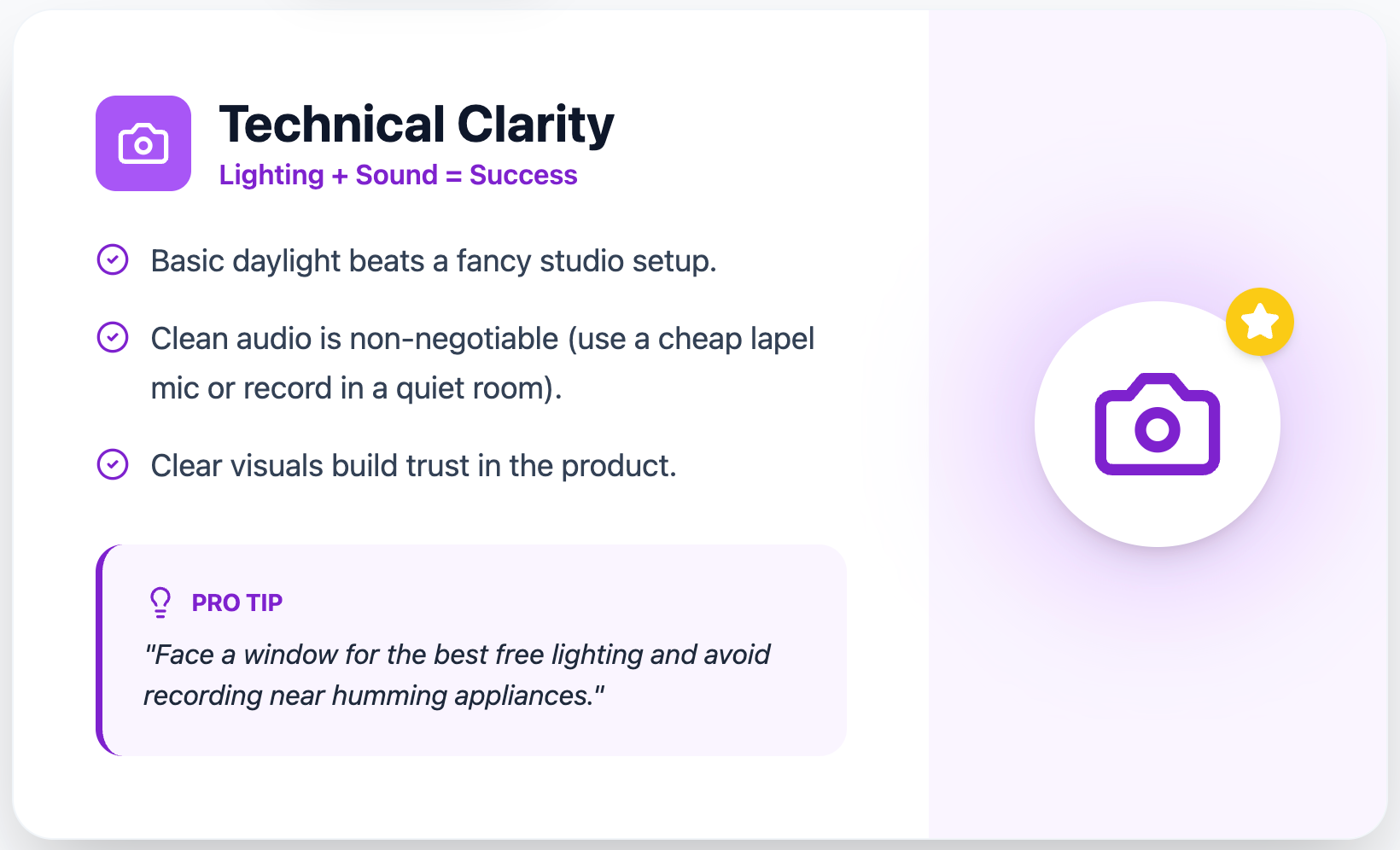 Technical Clarity
Lighting + Sound = Success

Basic daylight beats a fancy studio setup.

Clean audio is non-negotiable (use a cheap lapel mic or record in a quiet room).

Clear visuals build trust in the product.

PRO TIP
"Face a window for the best free lighting and avoid recording near humming appliances."